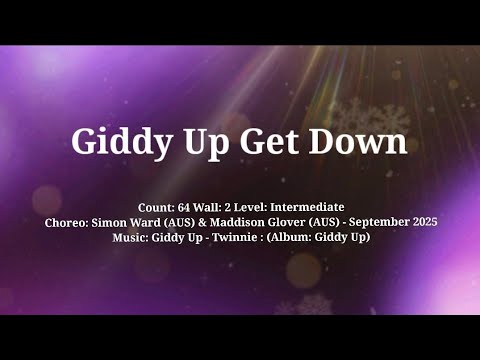 Giddy Up Get Down

Count: 64 Wall: 2 Level: Intermediate
Choreo: Simon Ward (AUS) & Maddison Glover (AUS) - September 2025
Music: Giddy Up - Twinnie : (Album: Giddy Up)